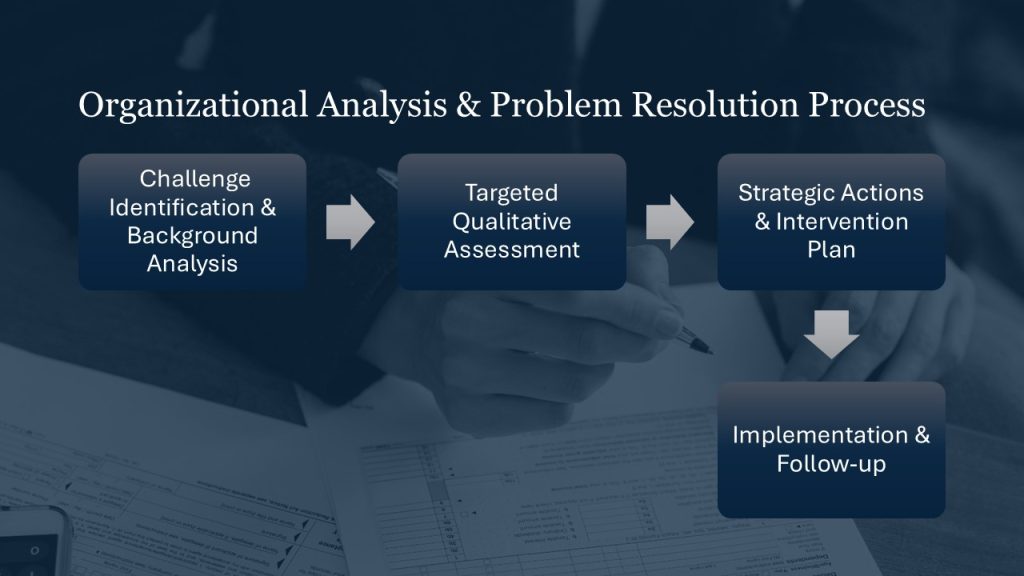 Organizational Analysis & Problem Resolution Process

Challenge Identification & Background Analysis

Targeted Qualitative Assessment

Strategic Actions & Intervention Plan

Implementation & Follow-up